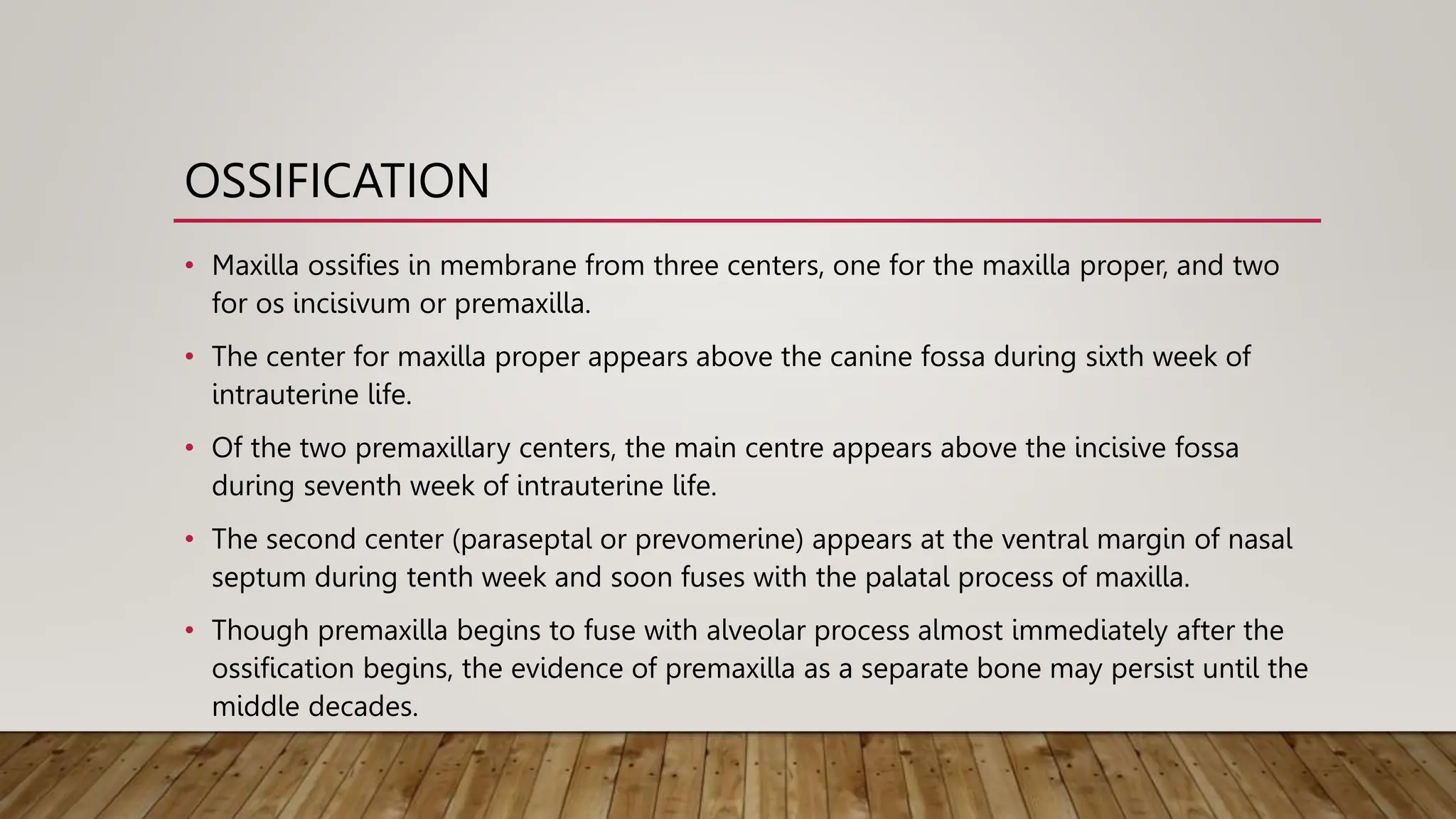 OSSIFICATION

• Maxilla ossifies in membrane from three centers, one for the maxilla proper, and two for os incisivum or premaxilla.

• The center for maxilla proper appears above the canine fossa during sixth week of intrauterine life.

• Of the two premaxillary centers, the main centre appears above the incisive fossa during seventh week of intrauterine life.

• The second center (paraseptal or prevomerine) appears at the ventral margin of nasal septum during tenth week and soon fuses with the palatal process of maxilla.

• Though premaxilla begins to fuse with alveolar process almost immediately after the ossification begins, the evidence of premaxilla as a separate bone may persist until the middle decades.